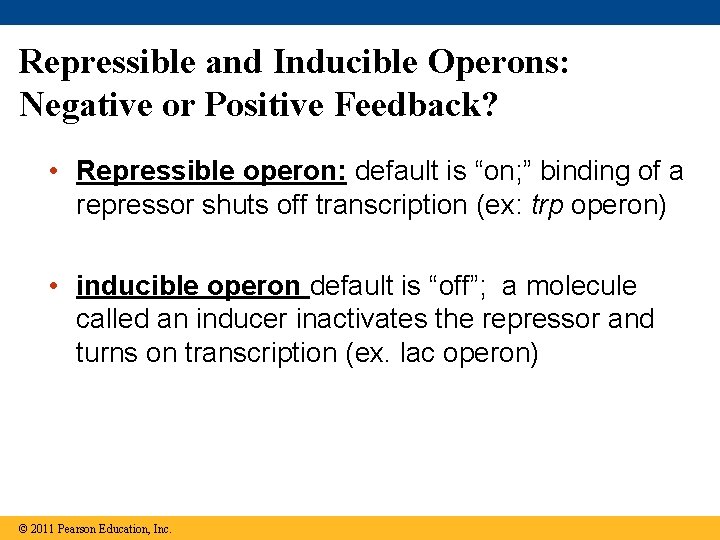 Repressible and Inducible Operons: Negative or Positive Feedback?

• Repressible operon: default is “on;” binding of a repressor shuts off transcription (ex: trp operon)

• inducible operon default is “off”; a molecule called an inducer inactivates the repressor and turns on transcription (ex. lac operon)

© 2011 Pearson Education, Inc.